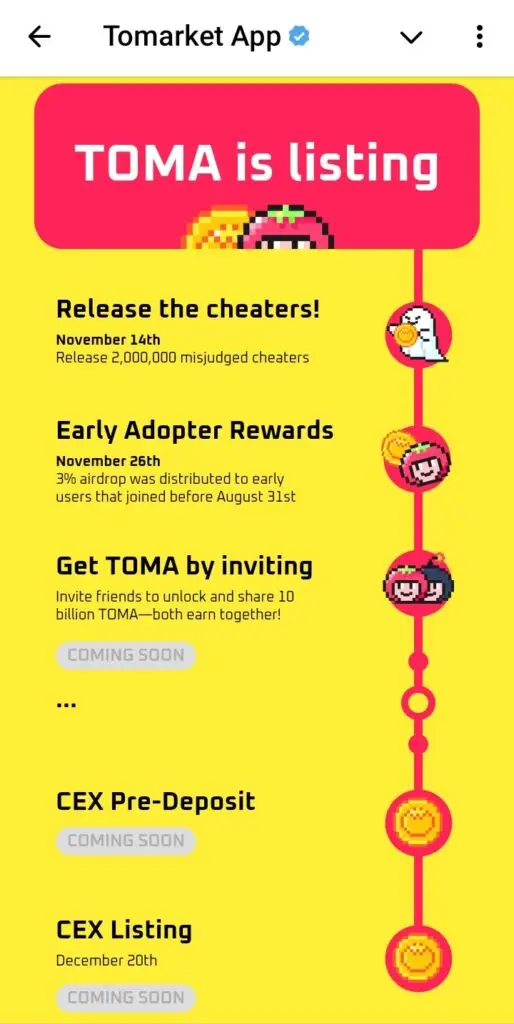 Tomarket App

TOMA is listing

Release the cheaters!
November 14th
Release 2,000,000 misjudged cheaters

Early Adopter Rewards
November 26th
3% airdrop was distributed to early users that joined before August 31st

Get TOMA by inviting
Invite friends to unlock and share 10 billion TOMA—both earn together!
COMING SOON

...

CEX Pre-Deposit
COMING SOON

CEX Listing
December 20th
COMING SOON